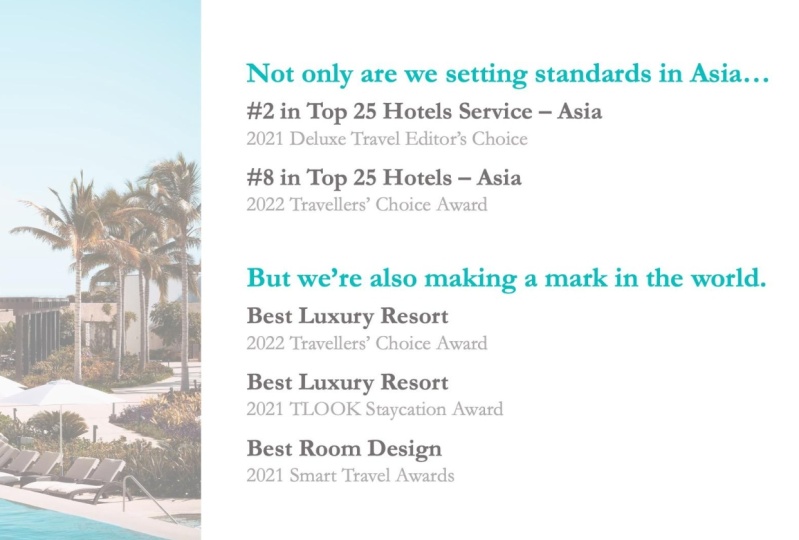 Not only are we setting standards in Asia…

#2 in Top 25 Hotels Service – Asia
2021 Deluxe Travel Editor's Choice

#8 in Top 25 Hotels – Asia
2022 Travellers' Choice Award

But we're also making a mark in the world.

Best Luxury Resort
2022 Travellers' Choice Award

Best Luxury Resort
2021 TLOOK Staycation Award

Best Room Design
2021 Smart Travel Awards